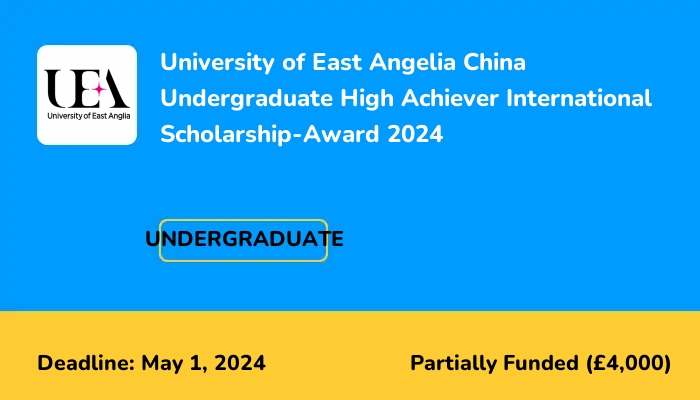 UEA
University of East Anglia

University of East Angelia China Undergraduate High Achiever International Scholarship-Award 2024

UNDERGRADUATE

Deadline: May 1, 2024

Partially Funded (£4,000)